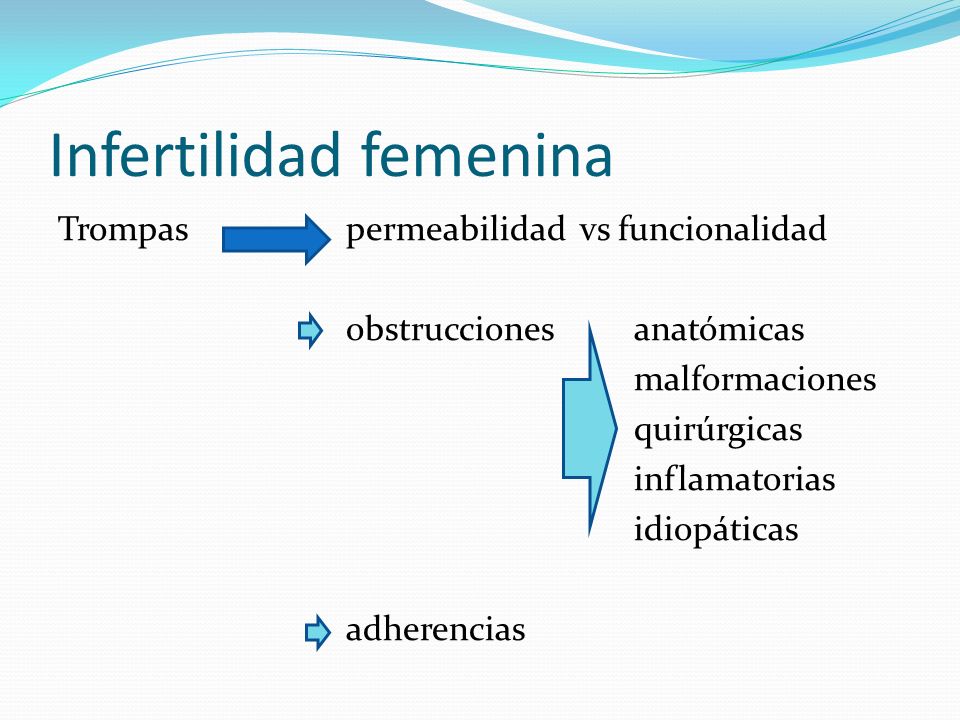 Infertilidad femenina

Trompas permeabilidad vs funcionalidad

obstrucciones anatómicas
malformaciones
quirúrgicas
inflamatorias
idiopáticas

adherencias